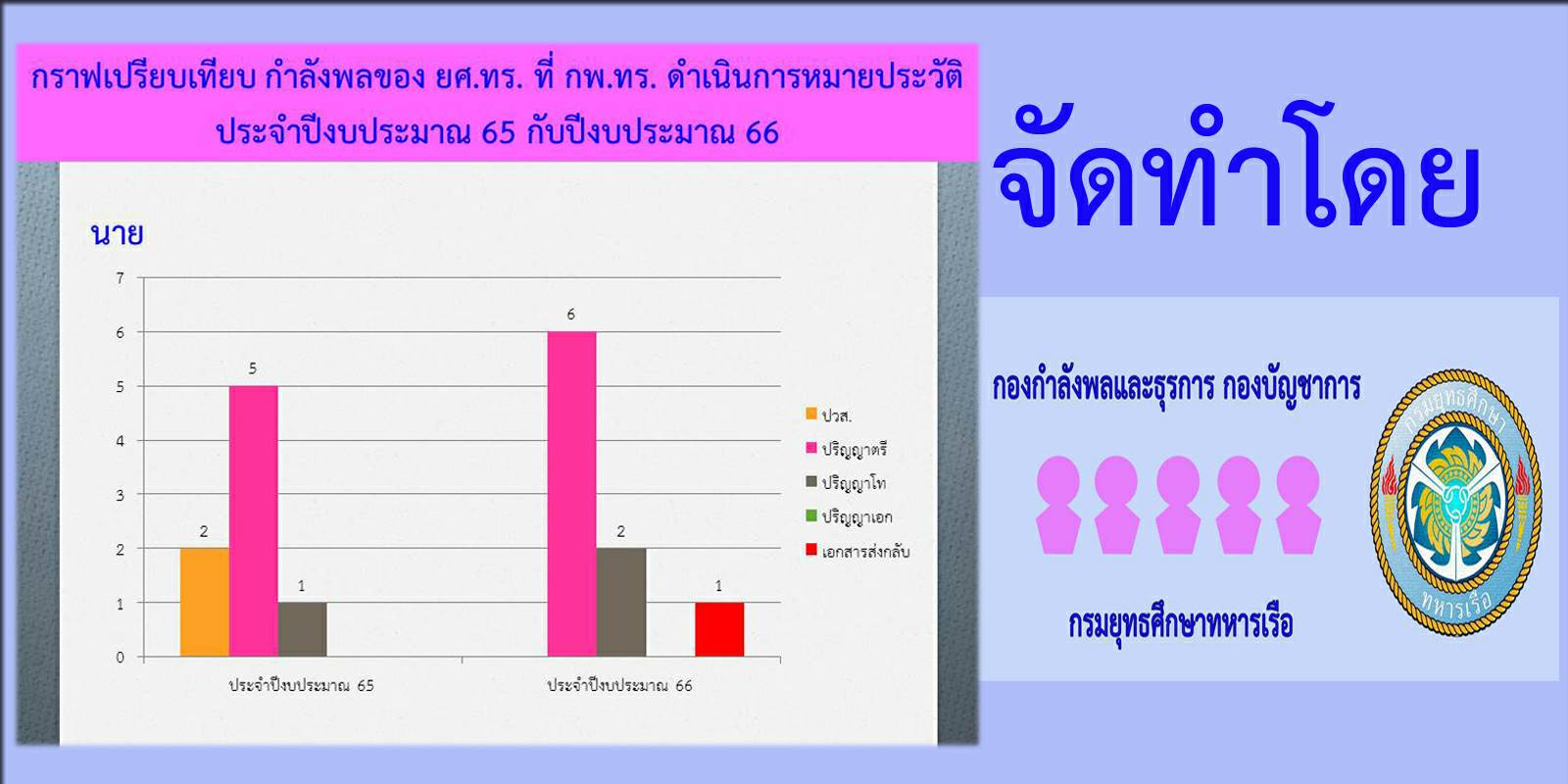 กราฟเปรียบเทียบ กำลังพลของ ยศ.ทร. ที่ กพ.ทร. ดำเนินการหมายประวัติ ประจำปีงบประมาณ 65 กับปีงบประมาณ 66

นาย

7
6
5
4
3
2
1
0

2 5 1
6 2 1

ประจำปีงบประมาณ 65
ประจำปีงบประมาณ 66

ปวส.
ปริญญาตรี
ปริญญาโท
ปริญญาเอก
เอกสารส่งกลับ

จัดทำโดย

กองกำลังพลและธุรการ กองบัญชาการ

กรมยุทธศึกษาทหารเรือ

กรมยุทธศึกษา
ทหารเรือ